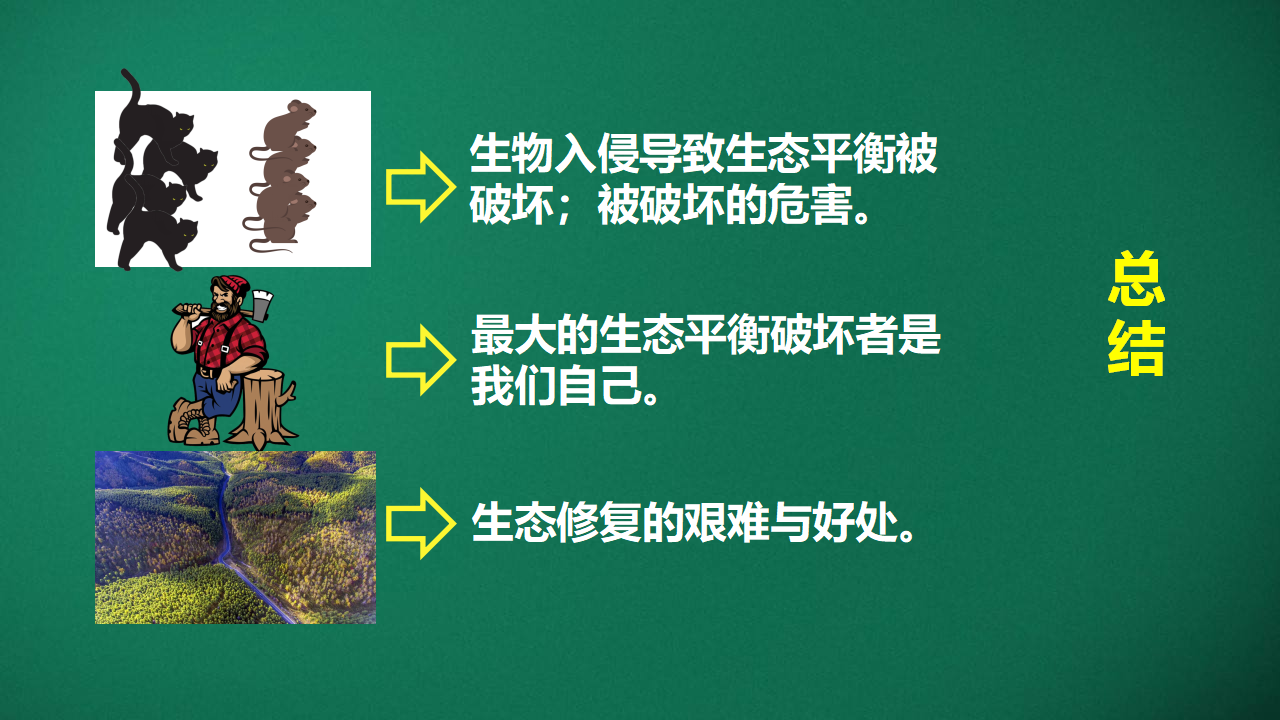 生物入侵导致生态平衡被破坏；被破坏的危害。

最大的生态平衡破坏者是我们自己。

生态修复的艰难与好处。

总结